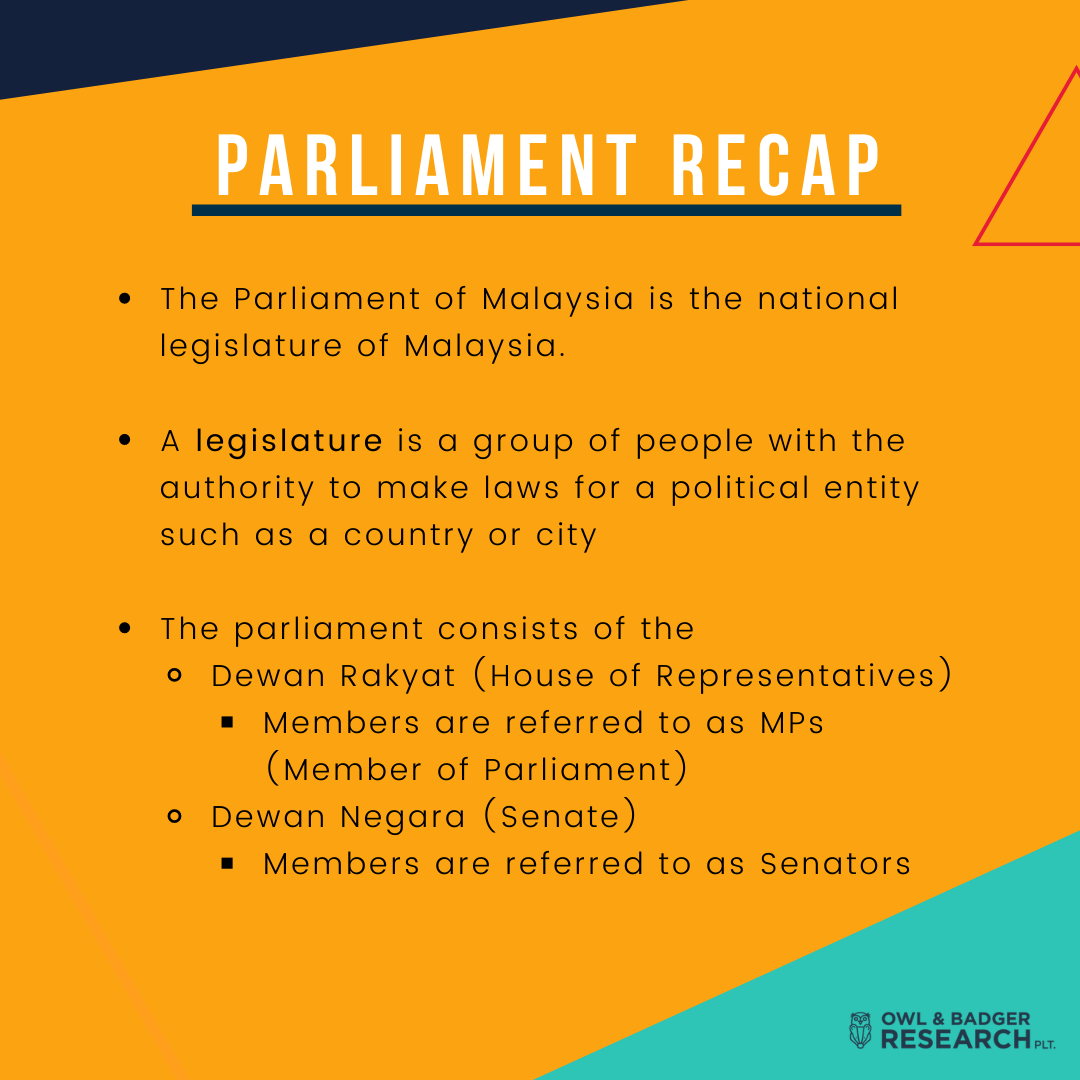 PARLIAMENT RECAP

- The Parliament of Malaysia is the national legislature of Malaysia.

- A legislature is a group of people with the authority to make laws for a political entity such as a country or city

- The parliament consists of the
  - Dewan Rakyat (House of Representatives)
    - Members are referred to as MPs (Member of Parliament)
  - Dewan Negara (Senate)
    - Members are referred to as Senators

OWL & BADGER RESEARCH PLT.